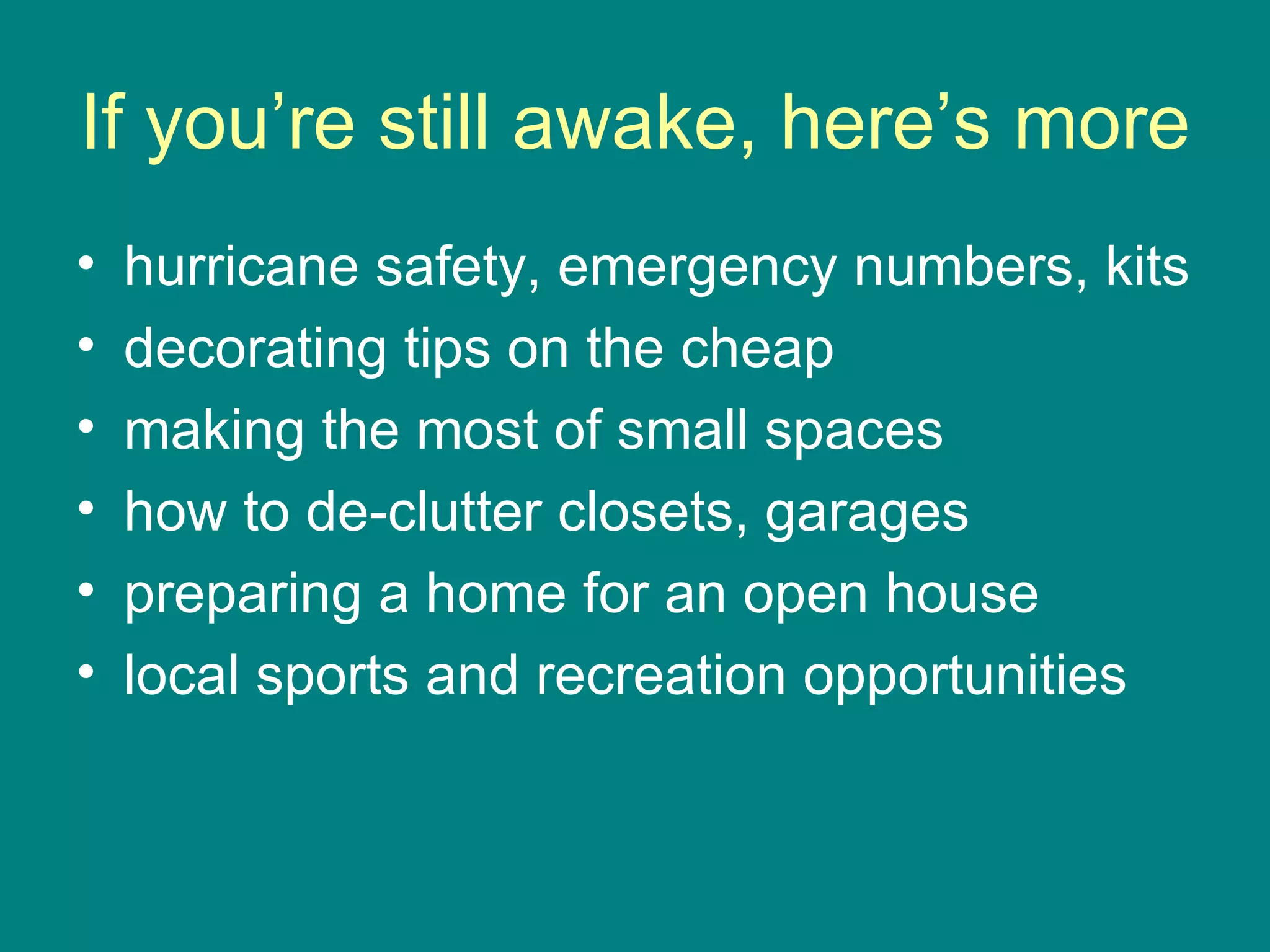 If you’re still awake, here’s more

• hurricane safety, emergency numbers, kits
• decorating tips on the cheap
• making the most of small spaces
• how to de-clutter closets, garages
• preparing a home for an open house
• local sports and recreation opportunities